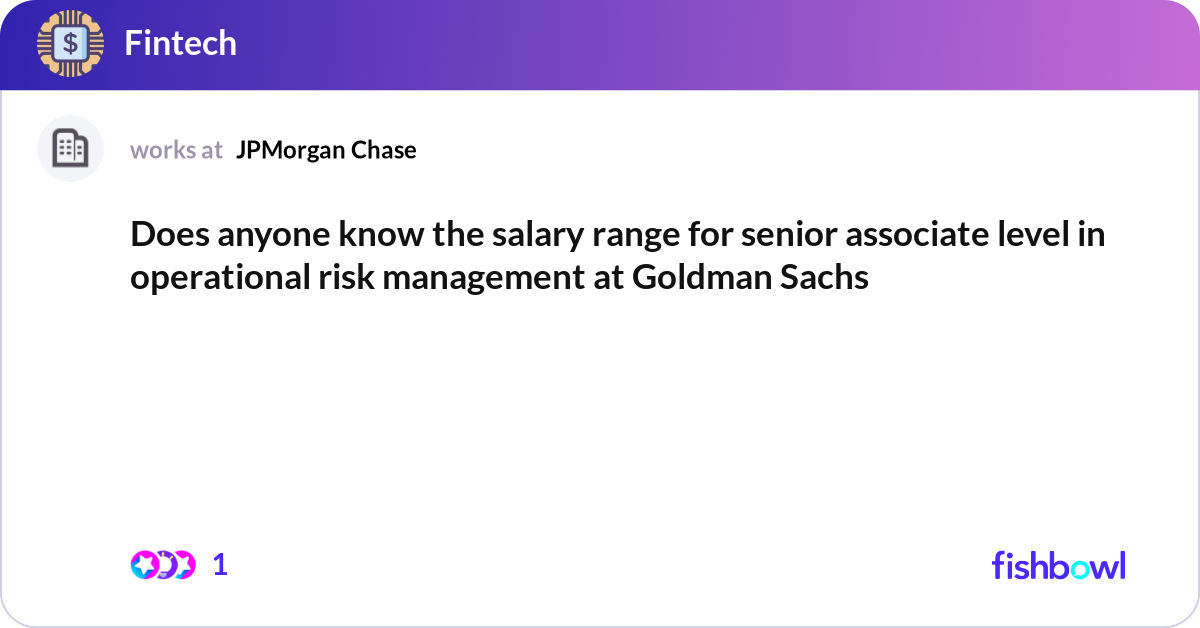 Fintech

works at JPMorgan Chase

Does anyone know the salary range for senior associate level in operational risk management at Goldman Sachs

1

fishbowl